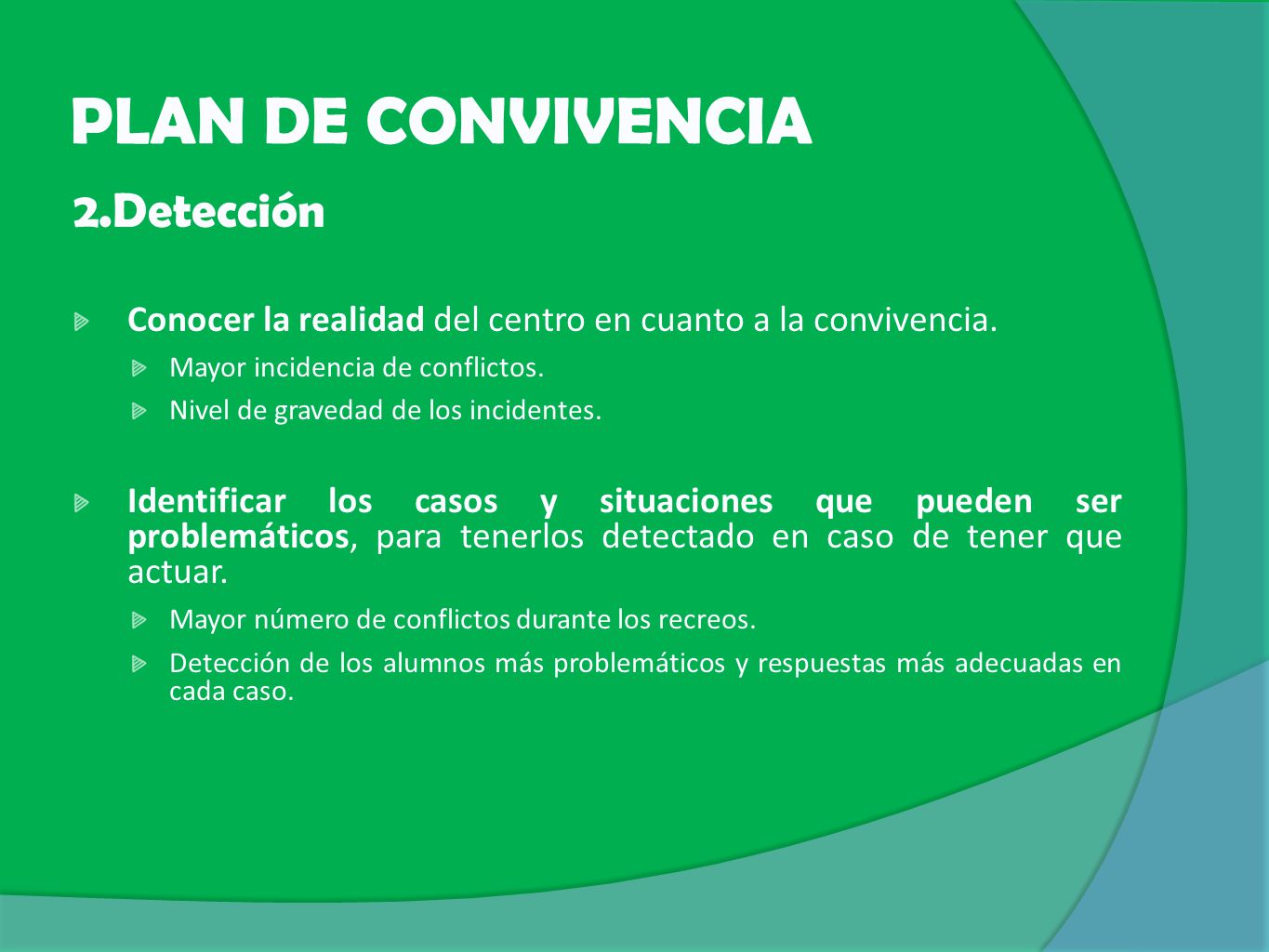 PLAN DE CONVIVENCIA

2.Detección

Conocer la realidad del centro en cuanto a la convivencia.

Mayor incidencia de conflictos.

Nivel de gravedad de los incidentes.

Identificar los casos y situaciones que pueden ser problemáticos, para tenerlos detectado en caso de tener que actuar.

Mayor número de conflictos durante los recreos.

Detección de los alumnos más problemáticos y respuestas más adecuadas en cada caso.